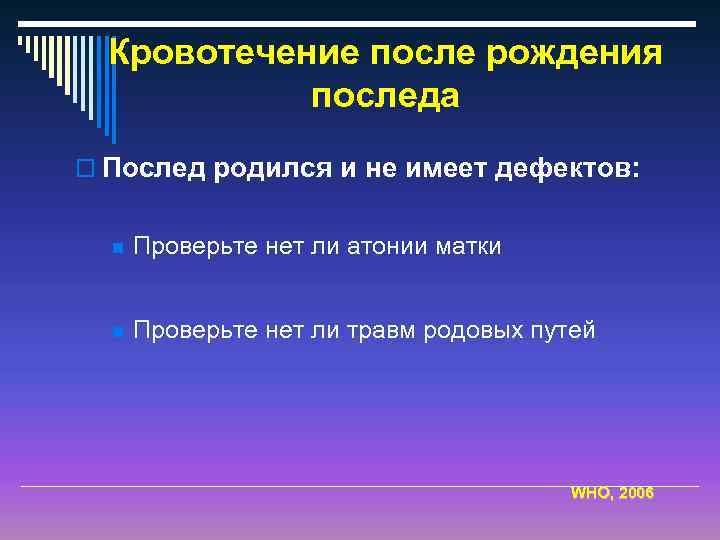 Кровотечение после рождения последа

Послед родился и не имеет дефектов:

Проверьте нет ли атонии матки

Проверьте нет ли травм родовых путей

WHO, 2006